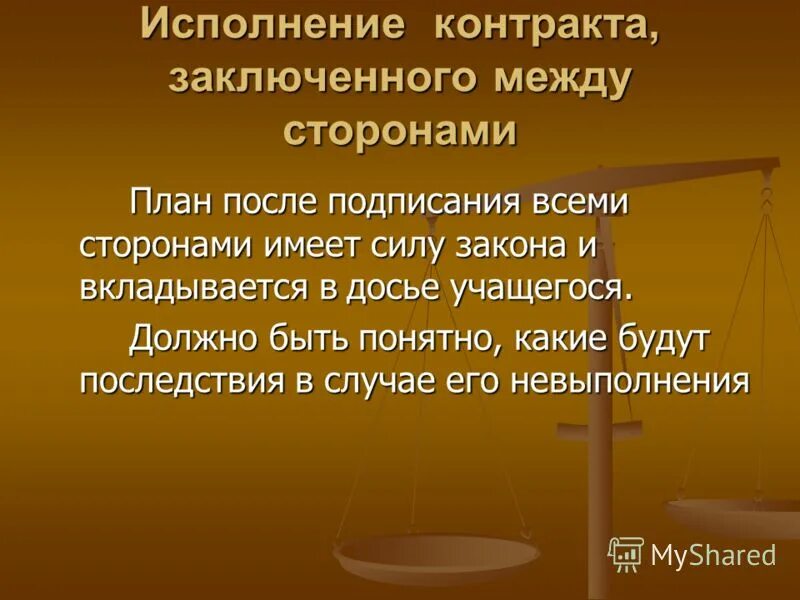 Исполнение контракта, заключенного между сторонами

План после подписания всеми сторонами имеет силу закона и вкладывается в досье учащегося.

Должно быть понятно, какие будут последствия в случае его невыполнения

MyShared